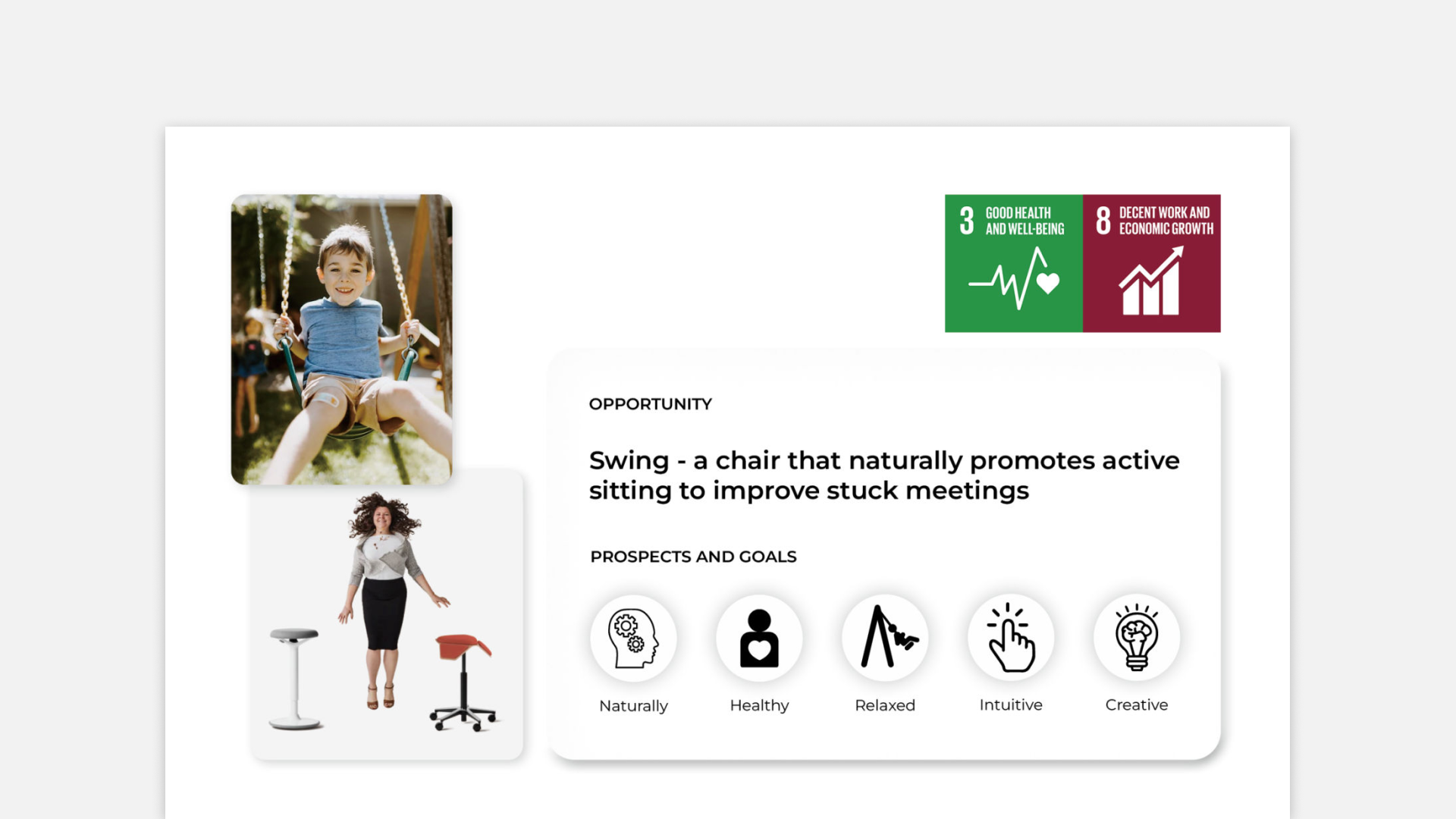 3 GOOD HEALTH AND WELL-BEING

8 DECENT WORK AND ECONOMIC GROWTH

OPPORTUNITY

Swing - a chair that naturally promotes active sitting to improve stuck meetings

PROSPECTS AND GOALS

Naturally

Healthy

Relaxed

Intuitive

Creative